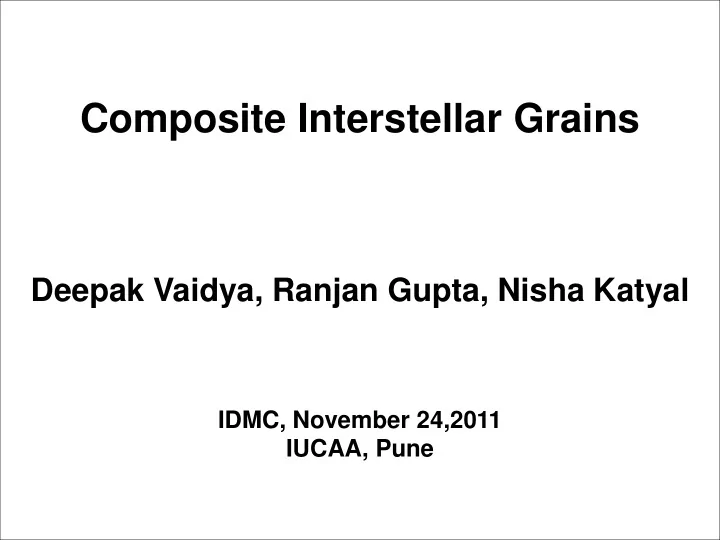 Composite Interstellar Grains

Deepak Vaidya, Ranjan Gupta, Nisha Katyal

IDMC, November 24,2011
IUCAA, Pune